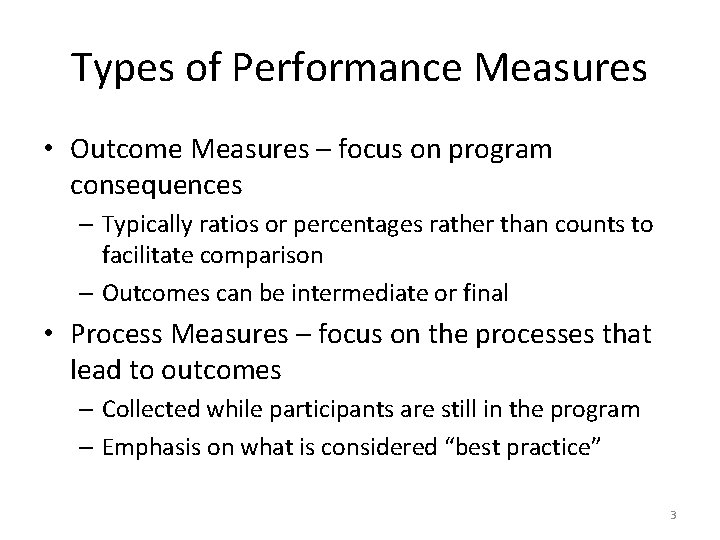 Types of Performance Measures

• Outcome Measures – focus on program consequences
– Typically ratios or percentages rather than counts to facilitate comparison
– Outcomes can be intermediate or final

• Process Measures – focus on the processes that lead to outcomes
– Collected while participants are still in the program
– Emphasis on what is considered “best practice”

3